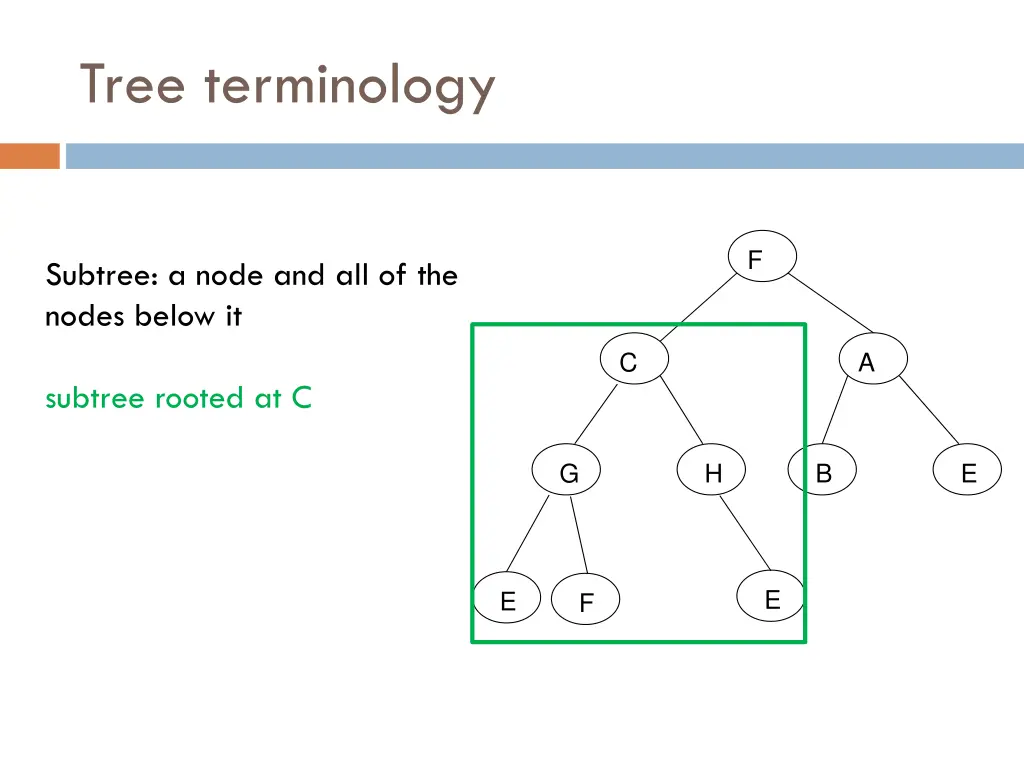 Tree terminology

Subtree: a node and all of the nodes below it

subtree rooted at C

F

C

A

G

H

B

E

E

F

E